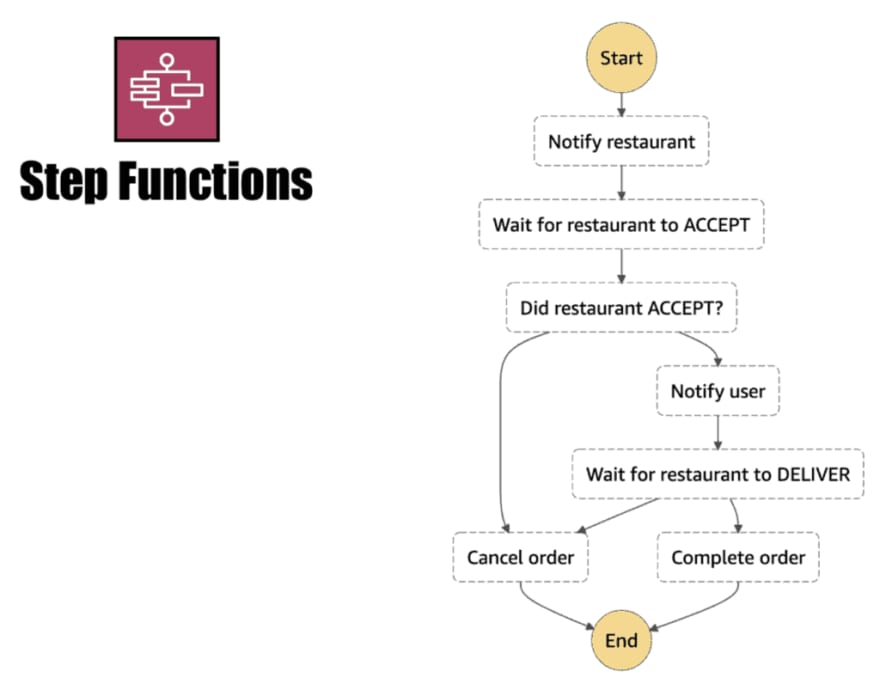 Step Functions

Start

Notify restaurant

Wait for restaurant to ACCEPT

Did restaurant ACCEPT?

Notify user

Wait for restaurant to DELIVER

Cancel order

Complete order

End